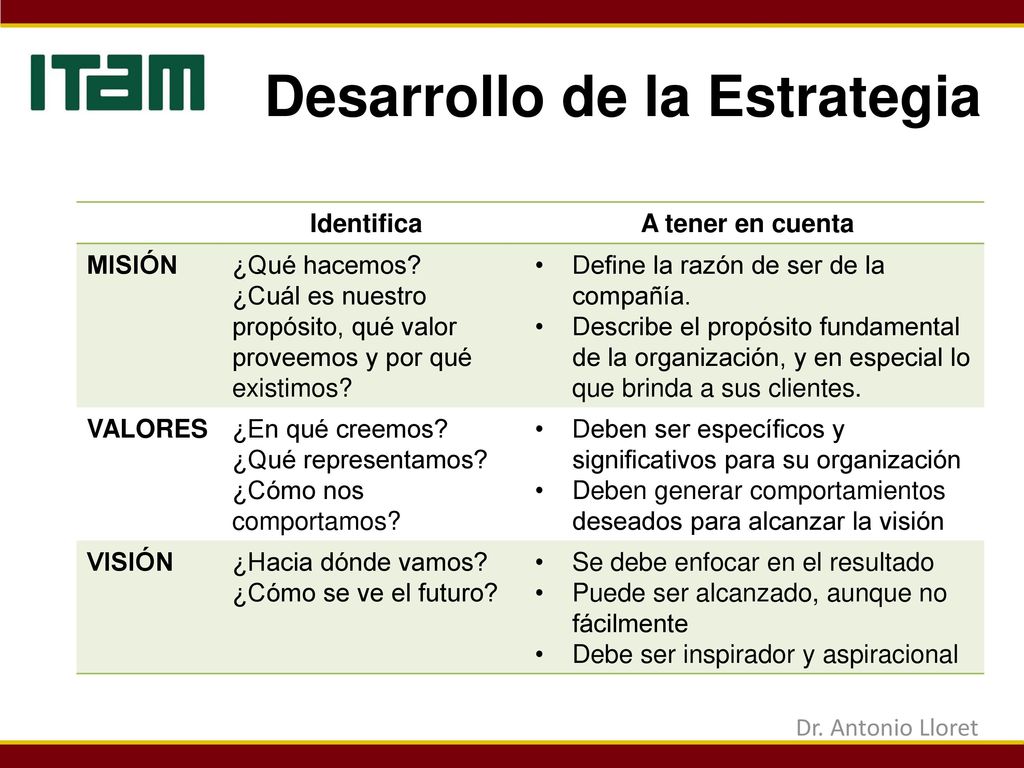 ITAM

Desarrollo de la Estrategia

| | Identifica | A tener en cuenta |
|---|---|---|
| MISIÓN | ¿Qué hacemos? ¿Cuál es nuestro propósito, qué valor proveemos y por qué existimos? | • Define la razón de ser de la compañía. • Describe el propósito fundamental de la organización, y en especial lo que brinda a sus clientes. |
| VALORES | ¿En qué creemos? ¿Qué representamos? ¿Cómo nos comportamos? | • Deben ser específicos y significativos para su organización • Deben generar comportamientos deseados para alcanzar la visión |
| VISIÓN | ¿Hacia dónde vamos? ¿Cómo se ve el futuro? | • Se debe enfocar en el resultado • Puede ser alcanzado, aunque no fácilmente • Debe ser inspirador y aspiracional |

Dr. Antonio Lloret